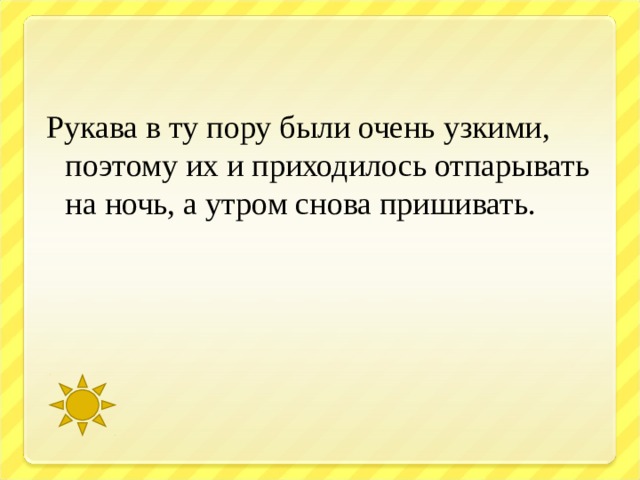 Рукава в ту пору были очень узкими, поэтому их и приходилось отпарывать на ночь, а утром снова пришивать.